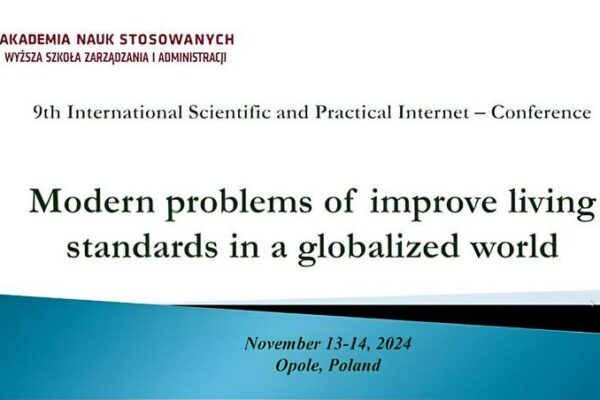 AKADEMIA NAUK STOSOWANYCH
WYŻSZA SZKOŁA ZARZĄDZANIA I ADMINISTRACJI

9th International Scientific and Practical Internet – Conference

Modern problems of improve living standards in a globalized world

November 13-14, 2024
Opole, Poland